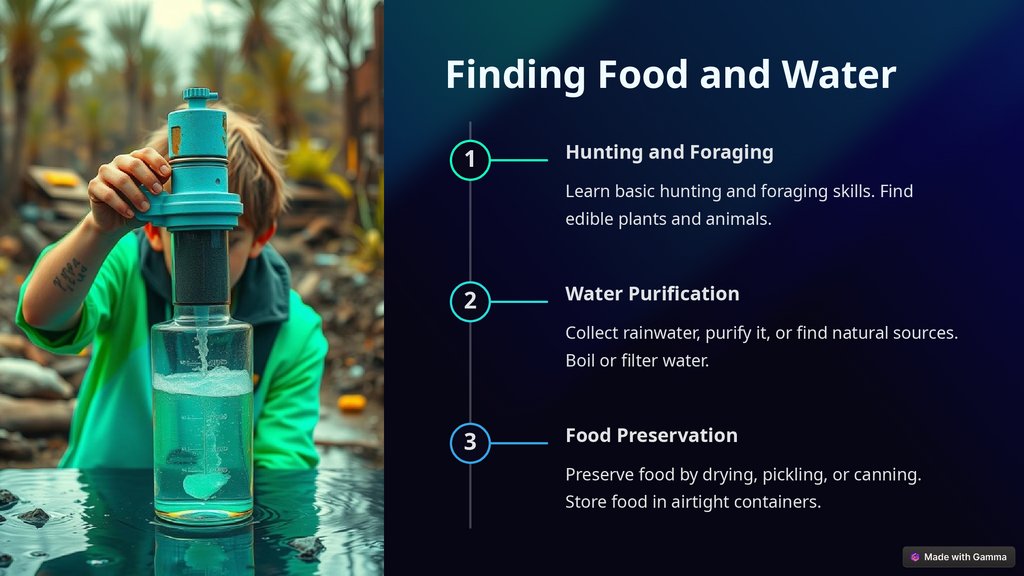 Finding Food and Water

1

Hunting and Foraging

Learn basic hunting and foraging skills. Find edible plants and animals.

2

Water Purification

Collect rainwater, purify it, or find natural sources. Boil or filter water.

3

Food Preservation

Preserve food by drying, pickling, or canning. Store food in airtight containers.

Made with Gamma